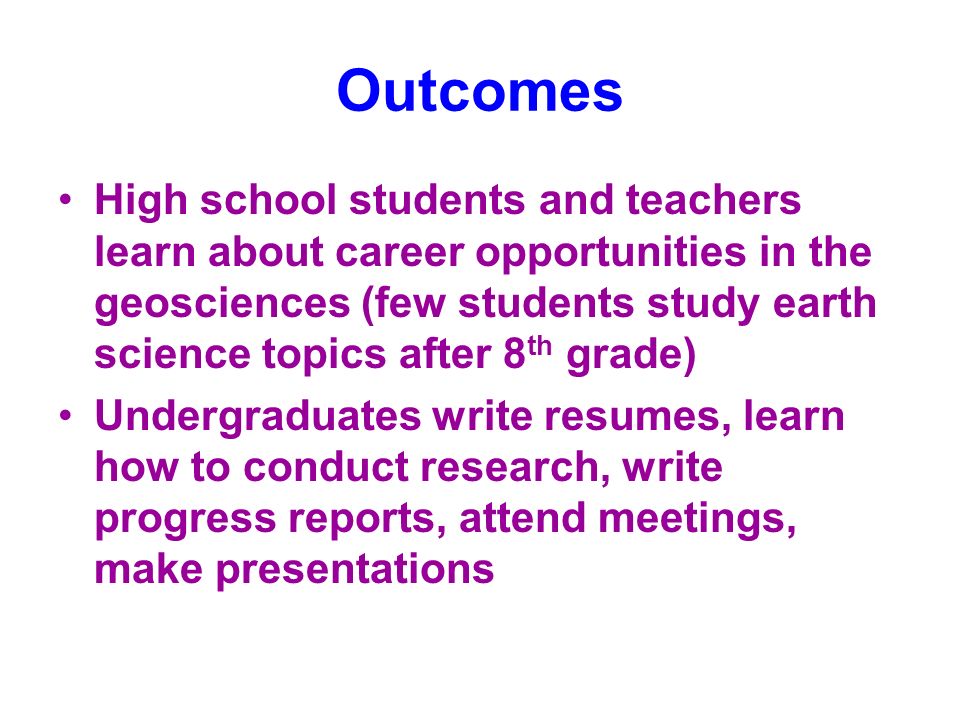 Outcomes

• High school students and teachers learn about career opportunities in the geosciences (few students study earth science topics after 8$^{th}$ grade)

• Undergraduates write resumes, learn how to conduct research, write progress reports, attend meetings, make presentations